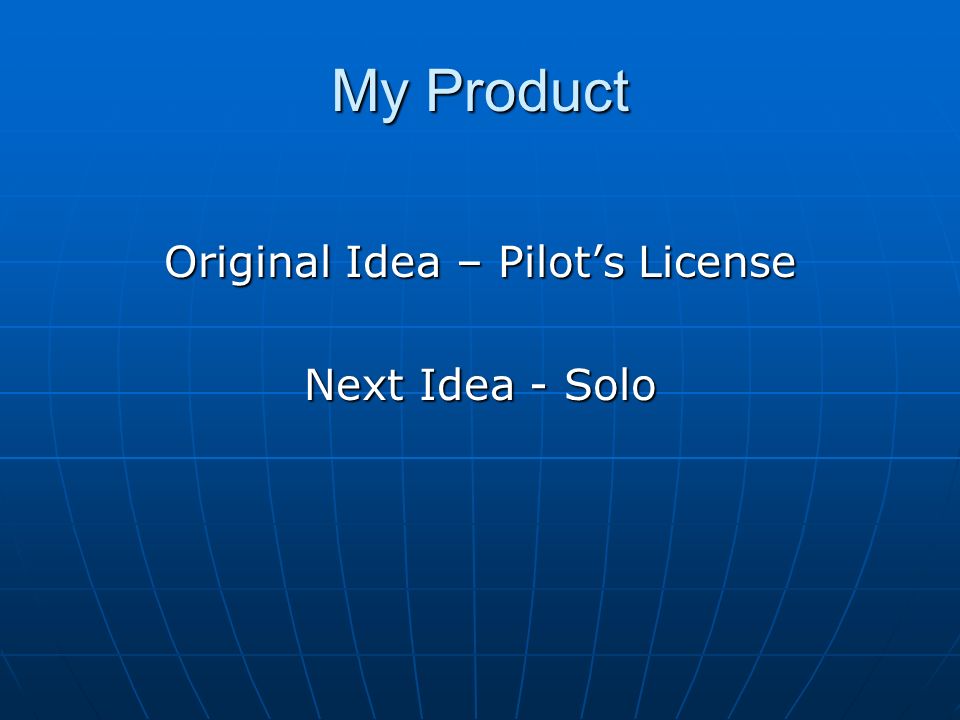 My Product

Original Idea – Pilot’s License

Next Idea - Solo